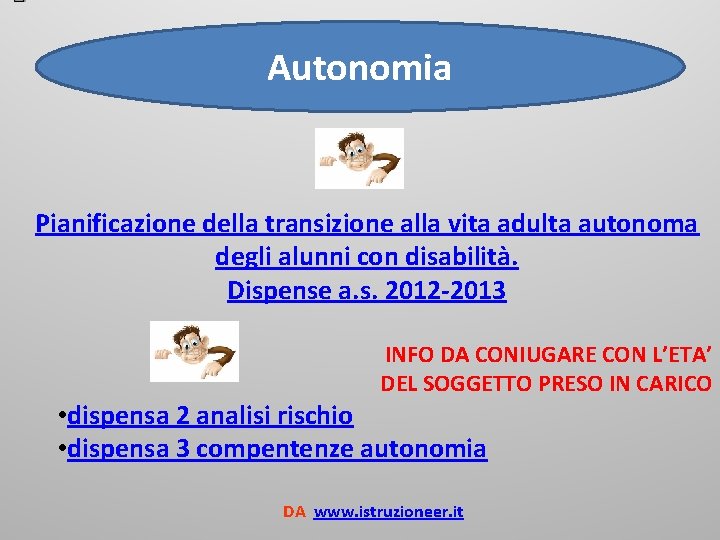 Autonomia

Pianificazione della transizione alla vita adulta autonoma degli alunni con disabilità.
Dispense a.s. 2012-2013

INFO DA CONIUGARE CON L'ETA' DEL SOGGETTO PRESO IN CARICO

•dispensa 2 analisi rischio
•dispensa 3 compentenze autonomia

DA www.istruzioneer.it